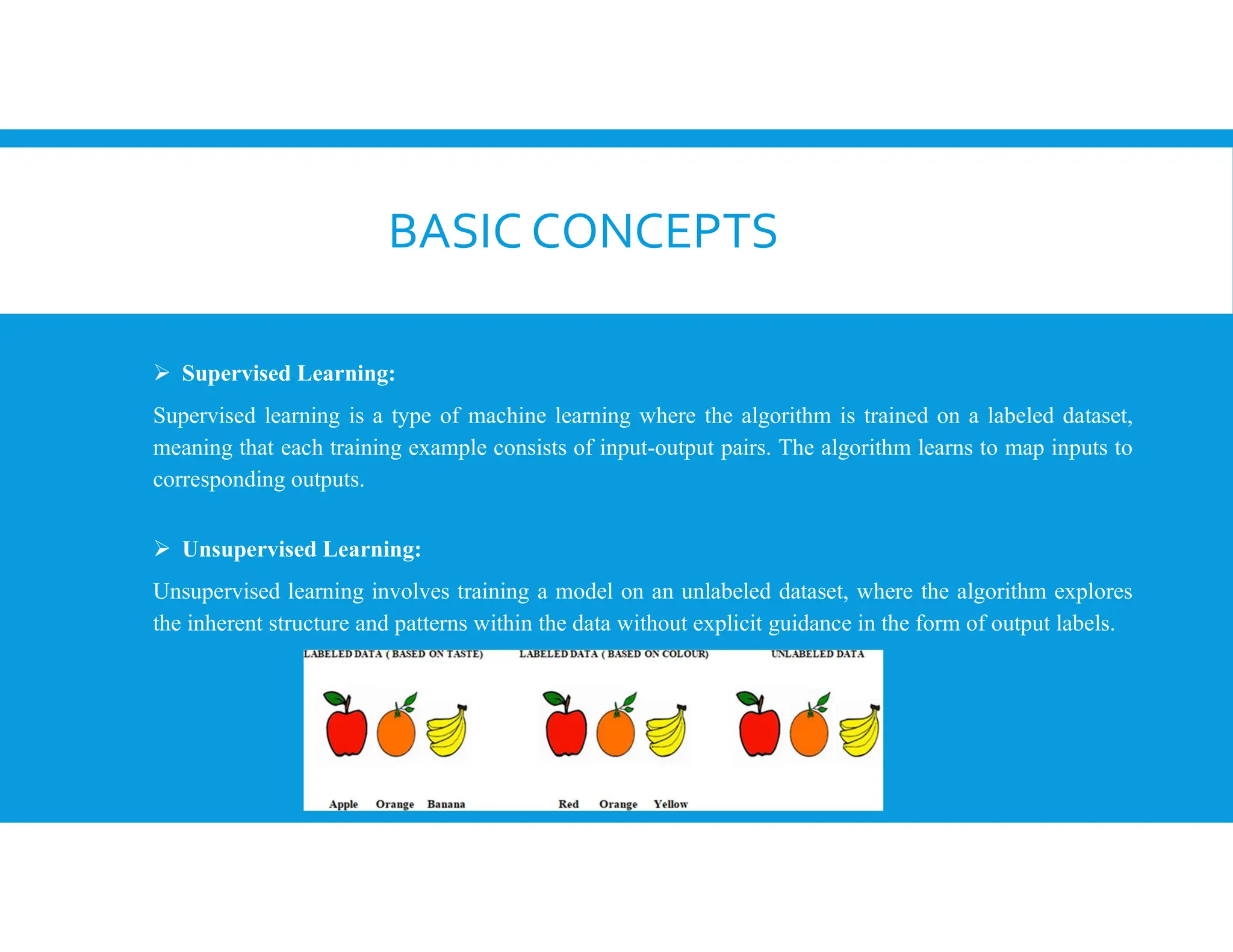 BASIC CONCEPTS

➢ Supervised Learning:

Supervised learning is a type of machine learning where the algorithm is trained on a labeled dataset, meaning that each training example consists of input-output pairs. The algorithm learns to map inputs to corresponding outputs.

➢ Unsupervised Learning:

Unsupervised learning involves training a model on an unlabeled dataset, where the algorithm explores the inherent structure and patterns within the data without explicit guidance in the form of output labels.

LABELED DATA ( BASED ON TASTE)
Apple Orange Banana

LABELED DATA ( BASED ON COLOUR)
Red Orange Yellow

UNLABELED DATA